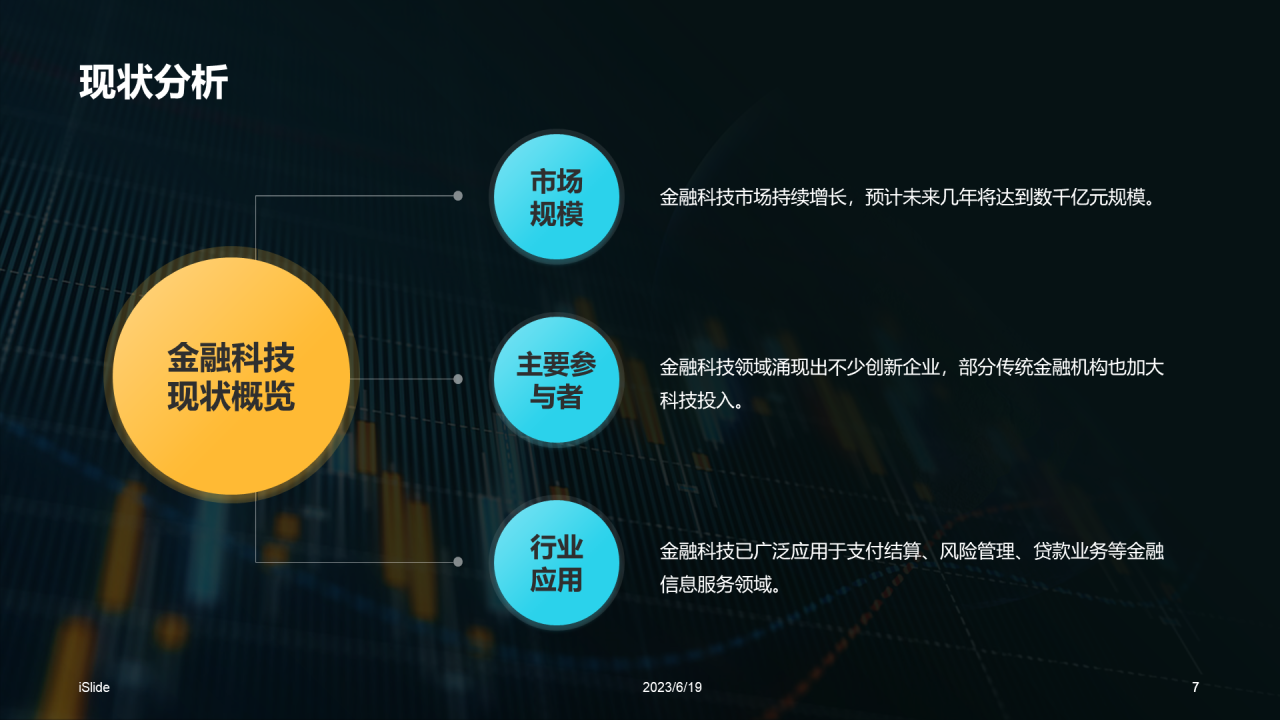 现状分析

金融科技现状概览

市场规模

金融科技市场持续增长，预计未来几年将达到数千亿元规模。

主要参与者

金融科技领域涌现出不少创新企业，部分传统金融机构也加大科技投入。

行业应用

金融科技已广泛应用于支付结算、风险管理、贷款业务等金融信息服务领域。

iSlide

2023/6/19

7